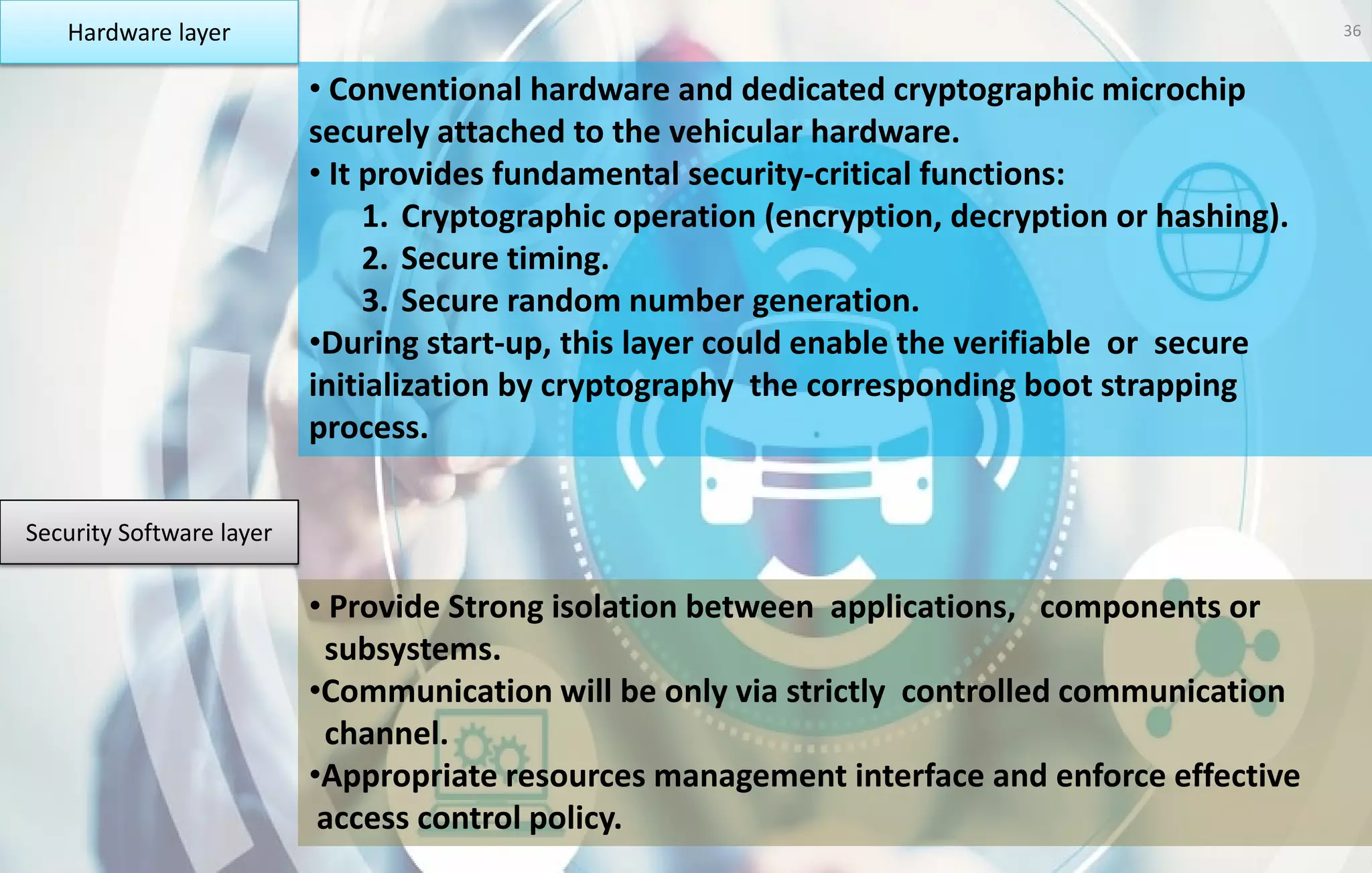 Hardware layer

36

• Conventional hardware and dedicated cryptographic microchip securely attached to the vehicular hardware.
• It provides fundamental security-critical functions:
1. Cryptographic operation (encryption, decryption or hashing).
2. Secure timing.
3. Secure random number generation.
•During start-up, this layer could enable the verifiable or secure initialization by cryptography the corresponding boot strapping process.

Security Software layer

• Provide Strong isolation between applications, components or subsystems.
•Communication will be only via strictly controlled communication channel.
•Appropriate resources management interface and enforce effective access control policy.